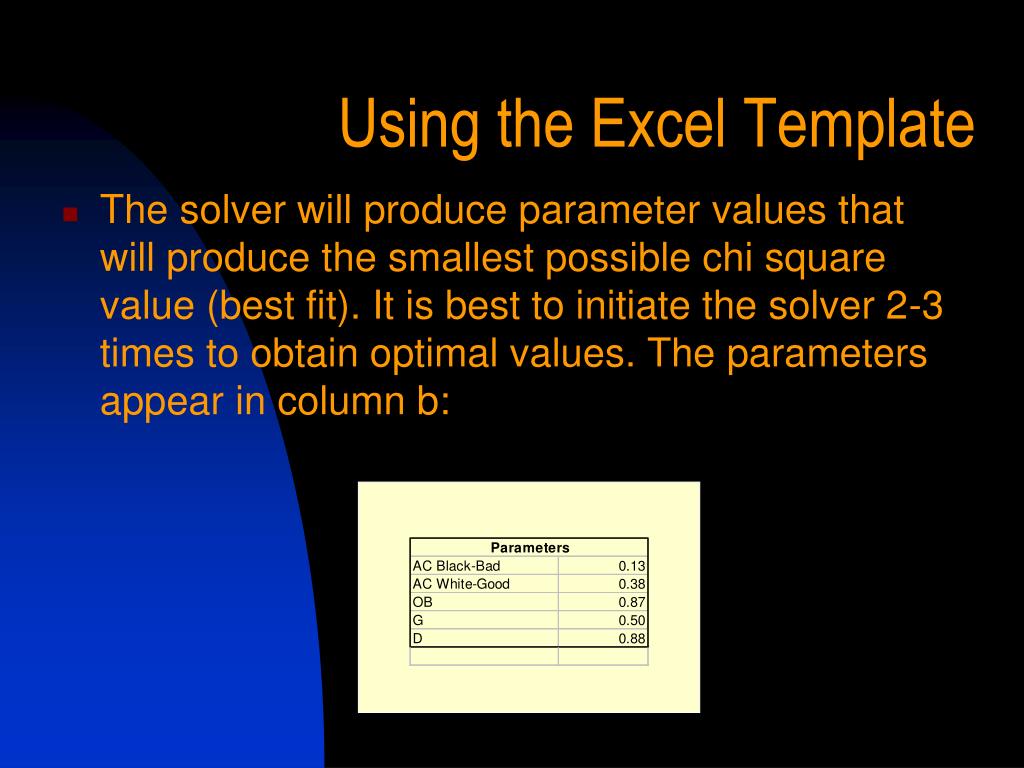 Using the Excel Template

The solver will produce parameter values that will produce the smallest possible chi square value (best fit). It is best to initiate the solver 2-3 times to obtain optimal values. The parameters appear in column b:

| Parameters | |
|---|---|
| AC Black-Bad | 0.13 |
| AC White-Good | 0.38 |
| OB | 0.87 |
| G | 0.50 |
| D | 0.88 |